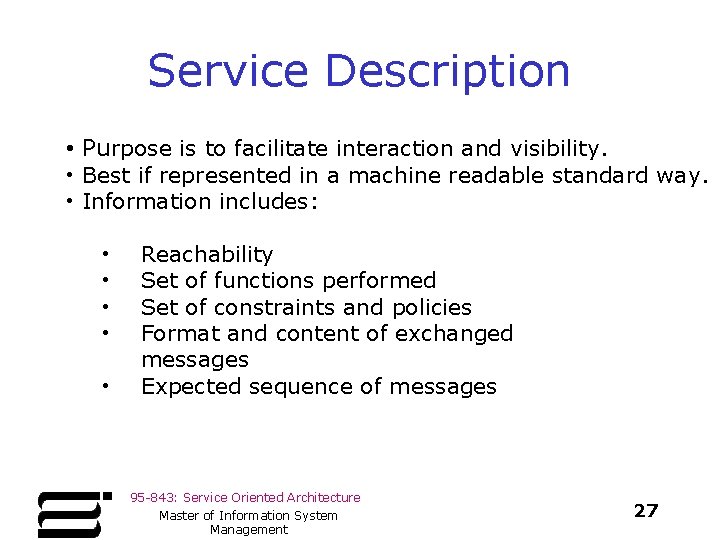 Service Description

• Purpose is to facilitate interaction and visibility.
• Best if represented in a machine readable standard way.
• Information includes:

• Reachability
• Set of functions performed
• Set of constraints and policies
• Format and content of exchanged messages
• Expected sequence of messages

95-843: Service Oriented Architecture

Master of Information System Management

27